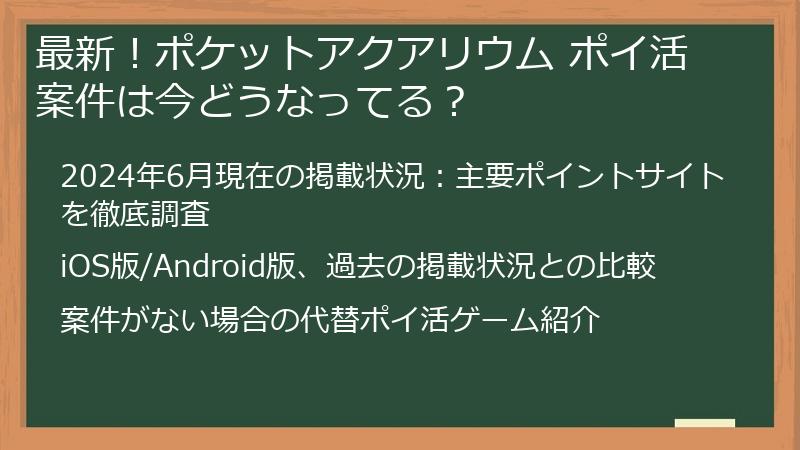 最新！ポケットアクアリウム ポイ活案件は今どうなってる？

2024年6月現在の掲載状況：主要ポイントサイトを徹底調査

iOS版/Android版、過去の掲載状況との比較

案件がない場合の代替ポイ活ゲーム紹介